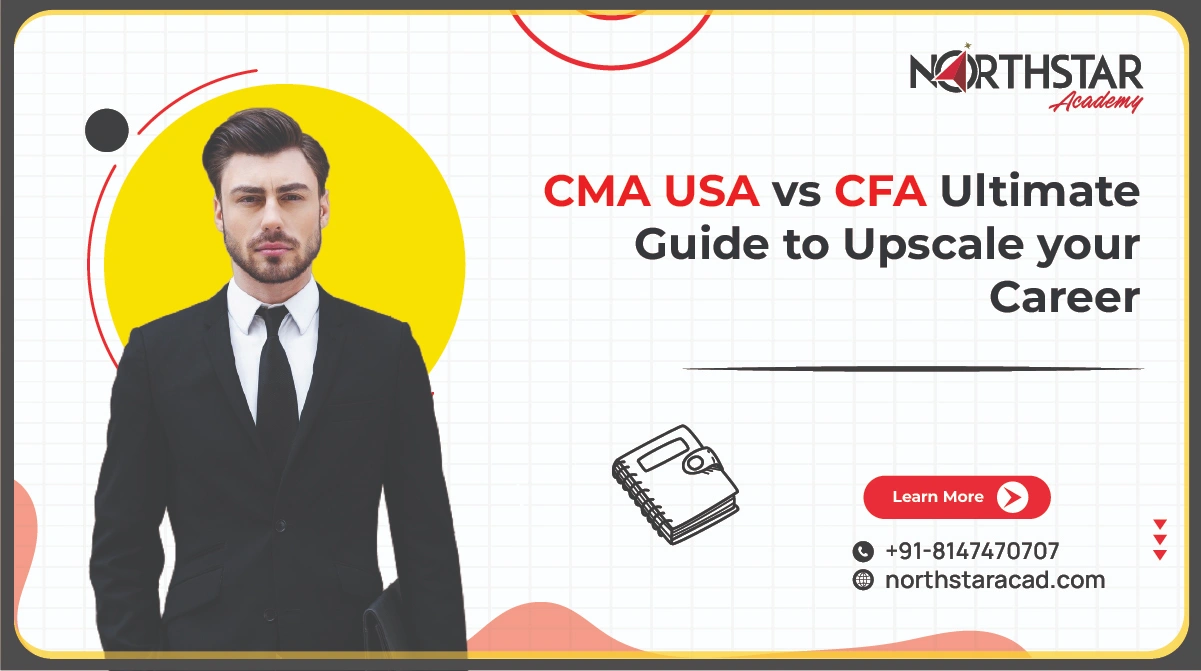 NORTHSTAR
Academy

CMA USA vs CFA Ultimate Guide to Upscale your Career

Learn More

+91-8147470707
northstaracad.com